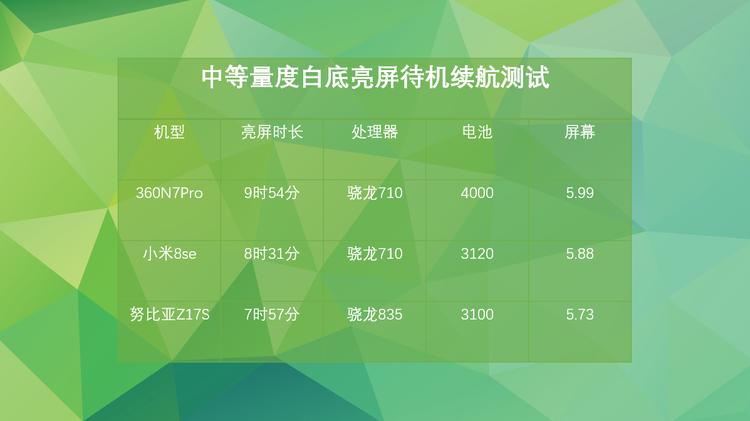 中等量度白底亮屏待机续航测试

| 机型 | 亮屏时长 | 处理器 | 电池 | 屏幕 |
|---|---|---|---|---|
| 360N7Pro | 9时54分 | 骁龙710 | 4000 | 5.99 |
| 小米8se | 8时31分 | 骁龙710 | 3120 | 5.88 |
| 努比亚Z17S | 7时57分 | 骁龙835 | 3100 | 5.73 |